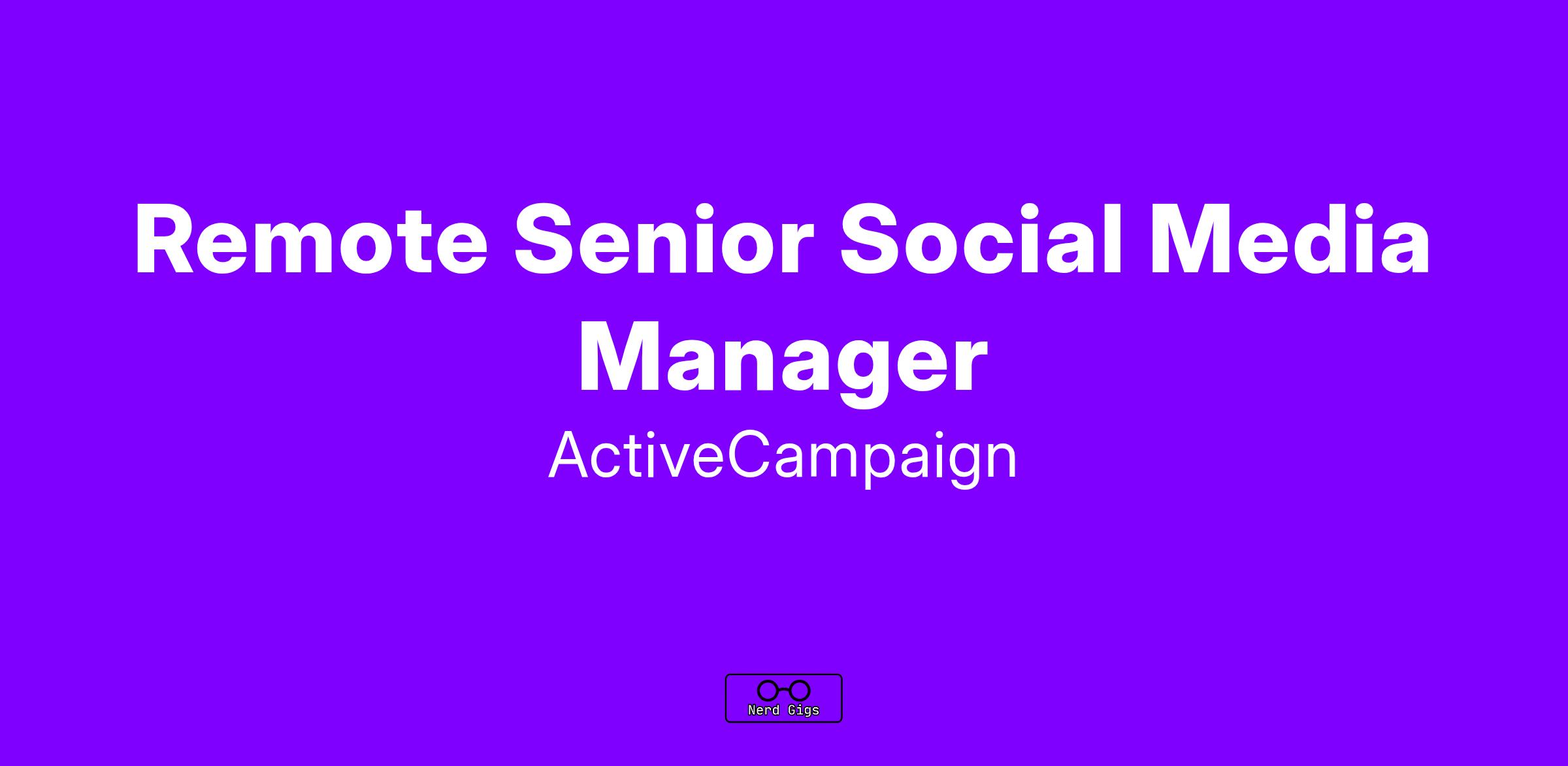 Remote Senior Social Media Manager

ActiveCampaign

Nerd Gigs